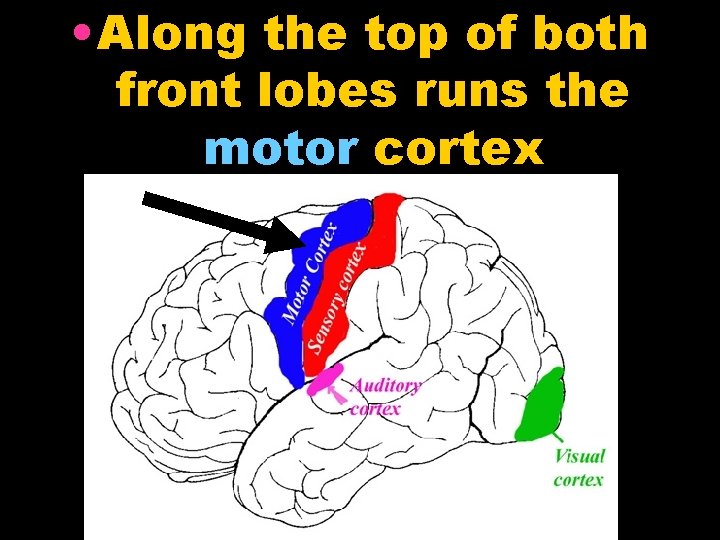 • Along the top of both front lobes runs the motor cortex

Motor Cortex

Sensory cortex

Auditory cortex

Visual cortex